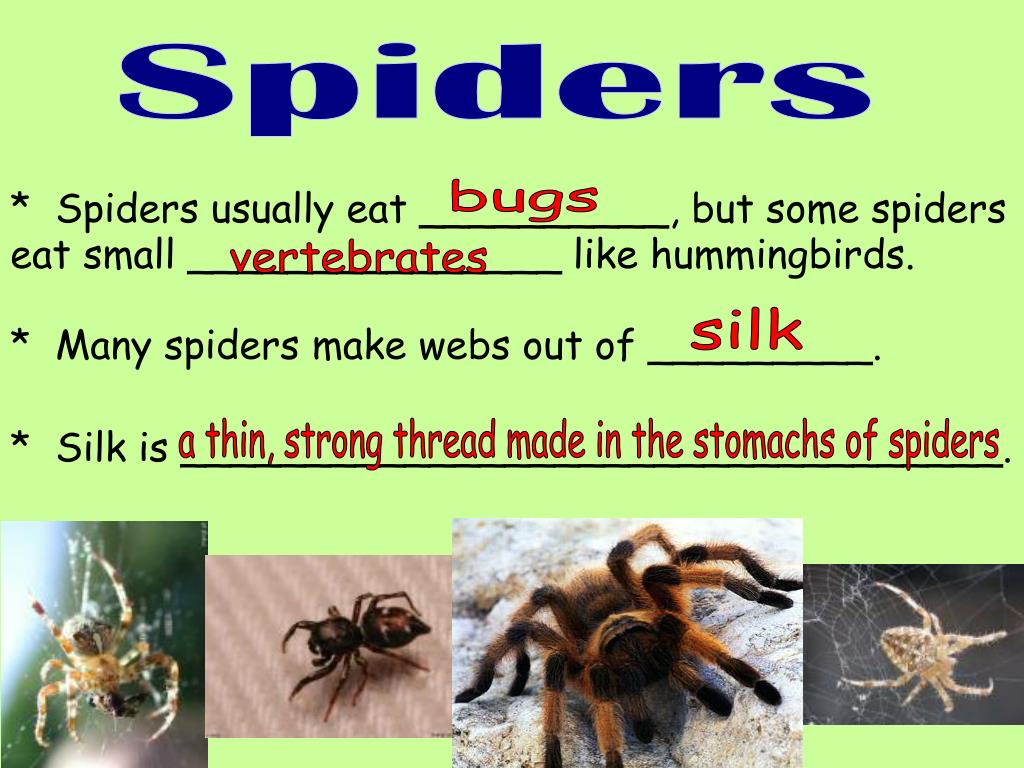 Spiders

* Spiders usually eat bugs, but some spiders eat small vertebrates like hummingbirds.

* Many spiders make webs out of silk.

* Silk is a thin, strong thread made in the stomachs of spiders.